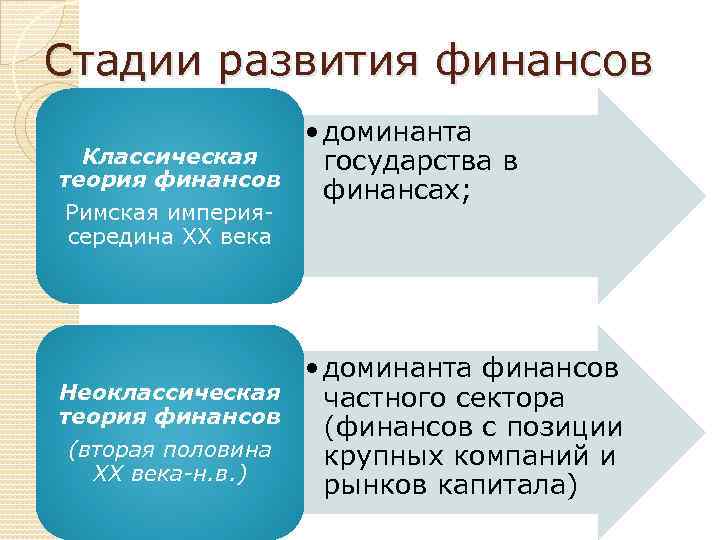 Стадии развития финансов

Классическая теория финансов

Римская империя-середина XX века

• доминанта государства в финансах;

Неоклассическая теория финансов

(вторая половина XX века-н.в.)

• доминанта финансов частного сектора (финансов с позиции крупных компаний и рынков капитала)